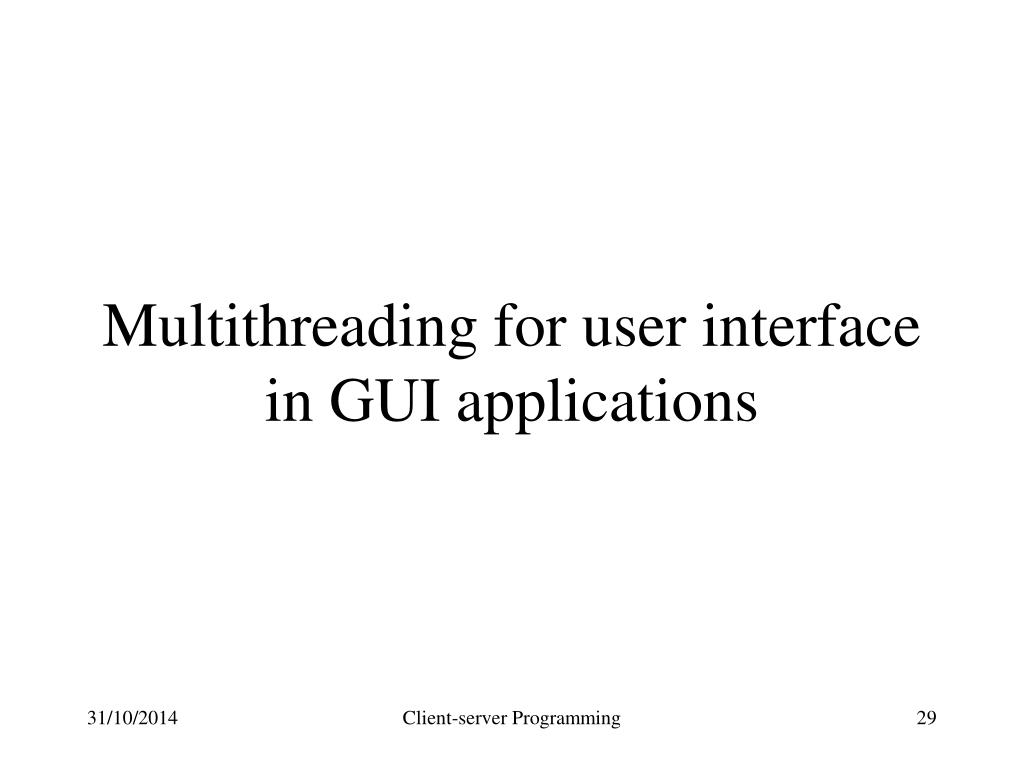 Multithreading for user interface in GUI applications

31/10/2014

Client-server Programming

29